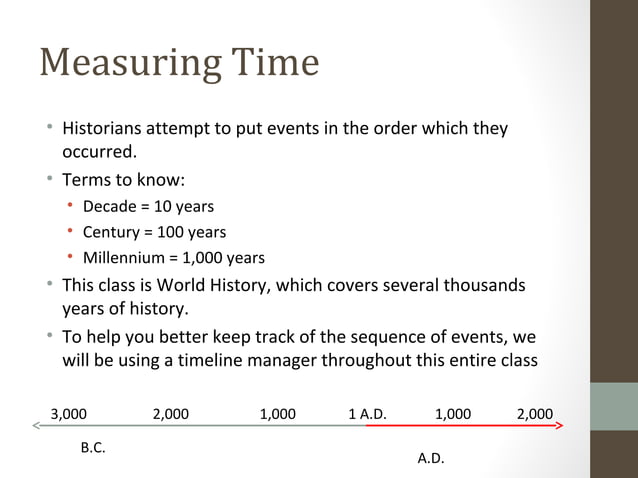 Measuring Time

• Historians attempt to put events in the order which they occurred.
• Terms to know:
  • Decade = 10 years
  • Century = 100 years
  • Millennium = 1,000 years
• This class is World History, which covers several thousands years of history.
• To help you better keep track of the sequence of events, we will be using a timeline manager throughout this entire class

3,000 2,000 1,000 1 A.D. 1,000 2,000

B.C.

A.D.